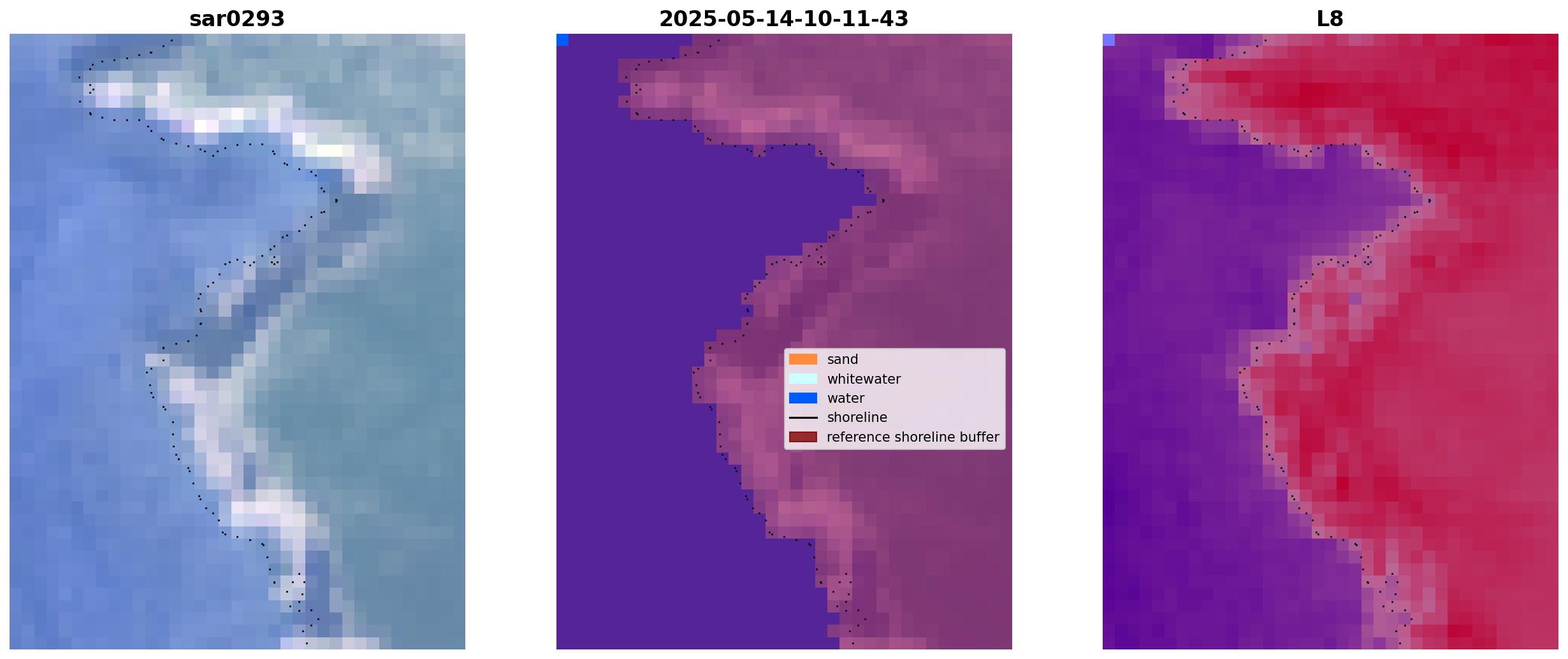 sar0293

2025-05-14-10-11-43

sand
whitewater
water
shoreline
reference shoreline buffer

L8